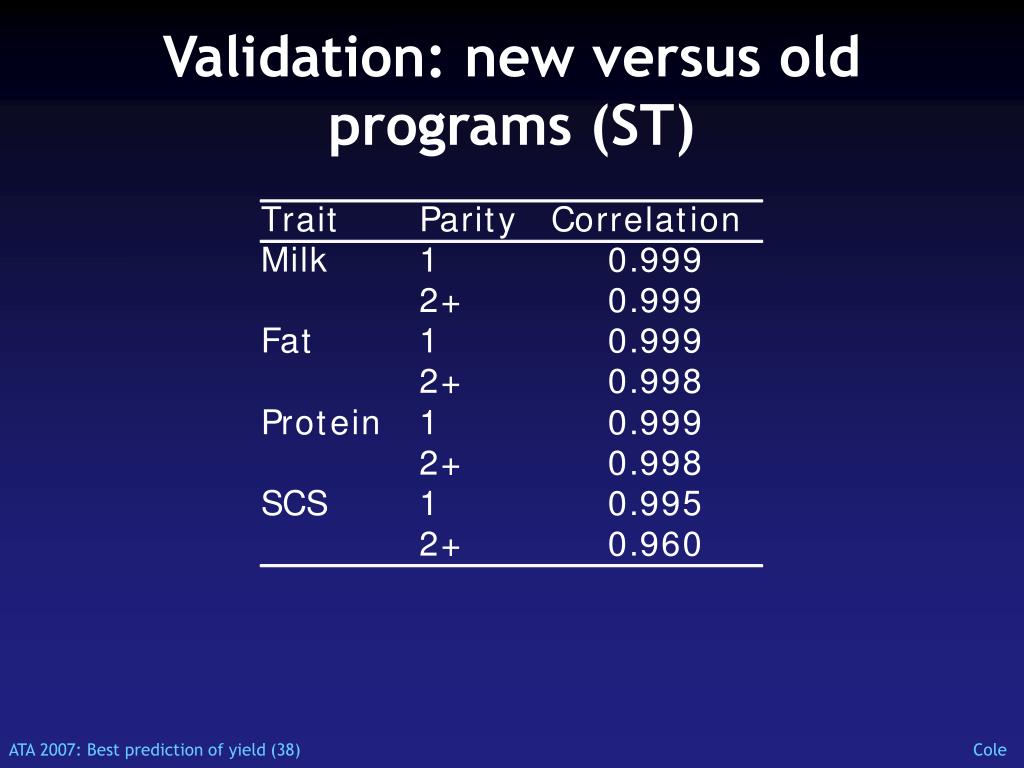 Validation: new versus old programs (ST)

| Trait | Parity | Correlation |
|---|---|---|
| Milk | 1 | 0.999 |
| | 2+ | 0.999 |
| Fat | 1 | 0.999 |
| | 2+ | 0.998 |
| Protein | 1 | 0.999 |
| | 2+ | 0.998 |
| SCS | 1 | 0.995 |
| | 2+ | 0.960 |

ATA 2007: Best prediction of yield (38)

Cole